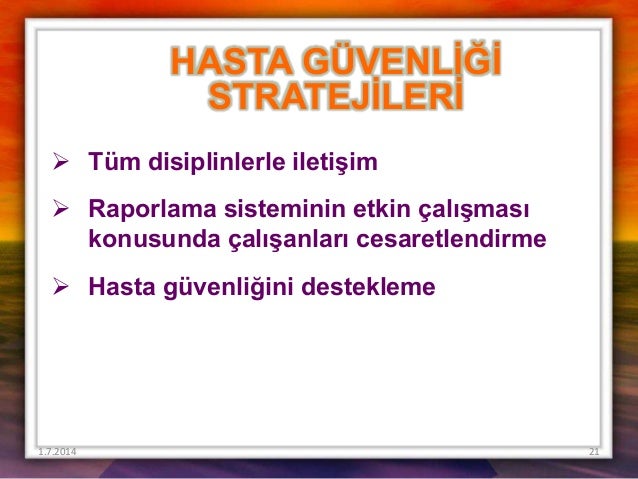 HASTA GÜVENLİĞİ STRATEJİLERİ

➢ Tüm disiplinlerle iletişim

➢ Raporlama sisteminin etkin çalışması konusunda çalışanları cesaretlendirme

➢ Hasta güvenliğini destekleme

1.7.2014

21